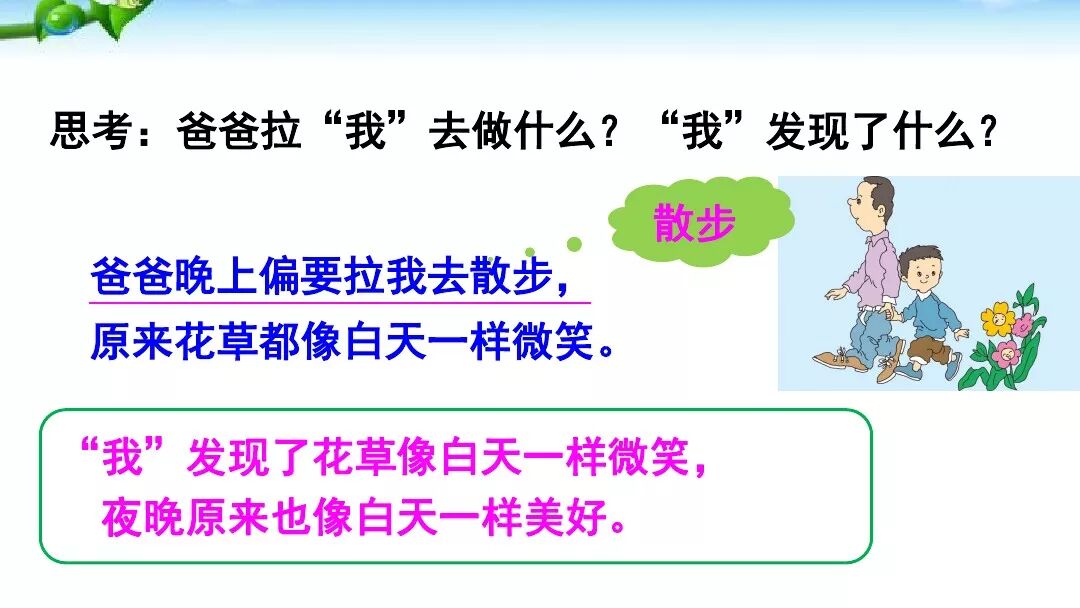 思考：爸爸拉“我”去做什么？“我”发现了什么？

散步

爸爸晚上偏要拉我去散步，
原来花草都像白天一样微笑。

“我”发现了花草像白天一样微笑，
夜晚原来也像白天一样美好。